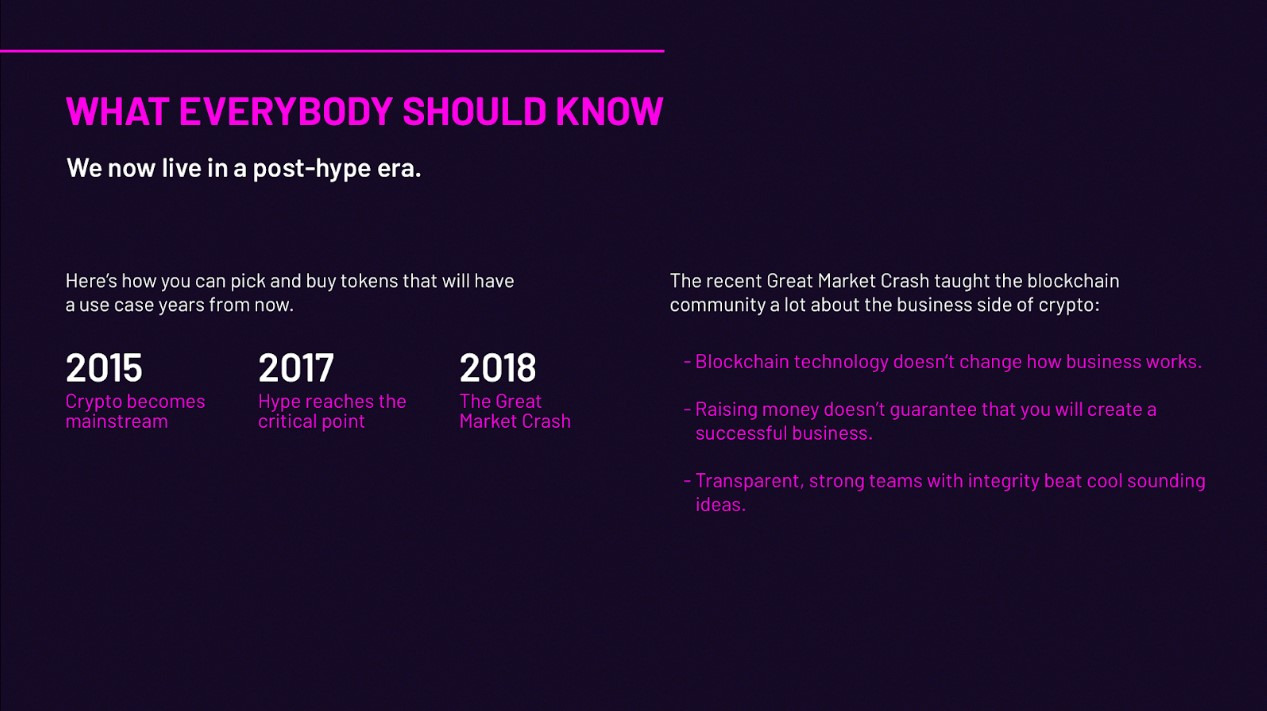 WHAT EVERYBODY SHOULD KNOW

We now live in a post-hype era.

Here's how you can pick and buy tokens that will have a use case years from now.

2015
Crypto becomes mainstream

2017
Hype reaches the critical point

2018
The Great Market Crash

The recent Great Market Crash taught the blockchain community a lot about the business side of crypto:

- Blockchain technology doesn't change how business works.

- Raising money doesn't guarantee that you will create a successful business.

- Transparent, strong teams with integrity beat cool sounding ideas.